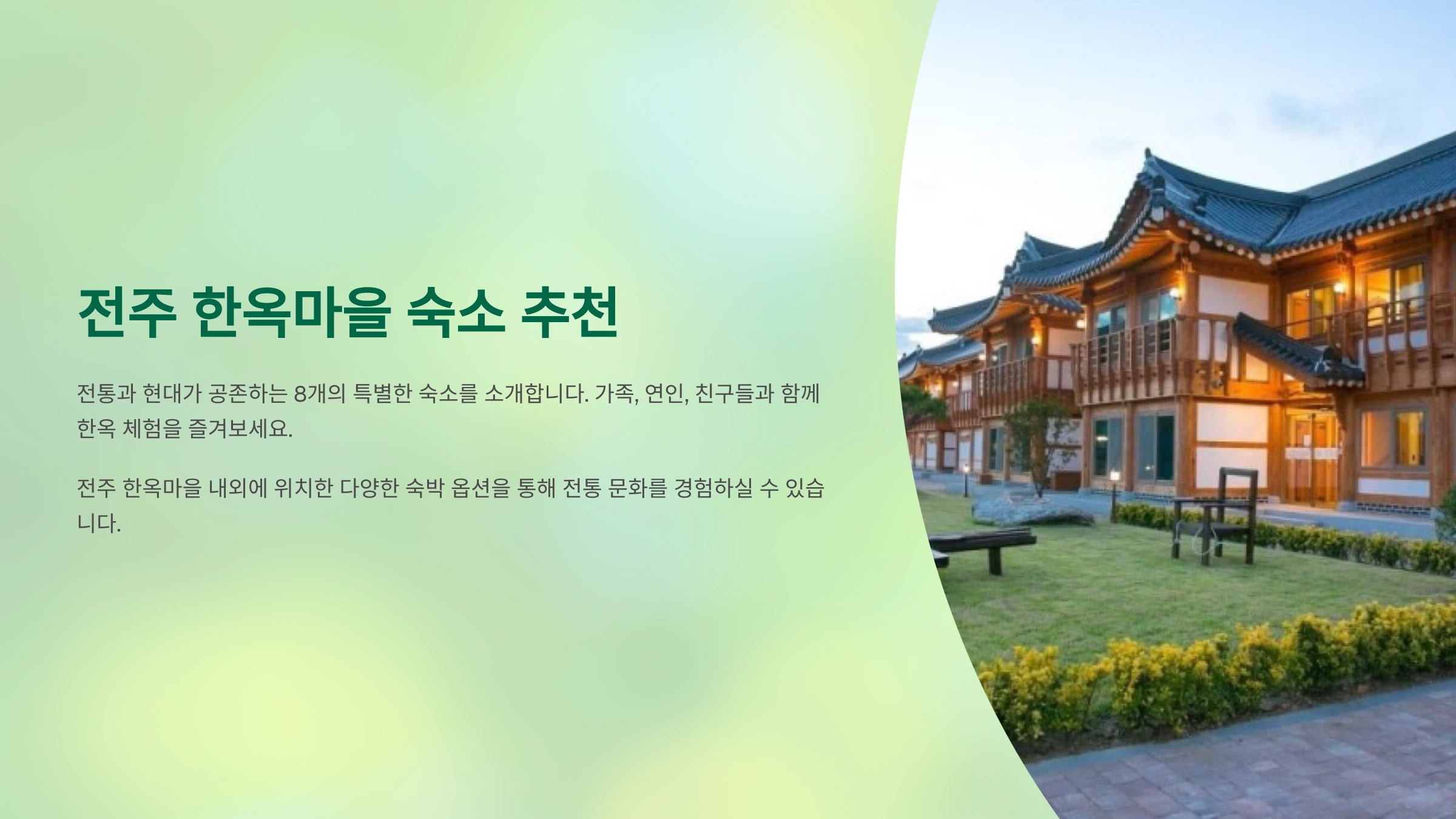 전주 한옥마을 숙소 추천

전통과 현대가 공존하는 8개의 특별한 숙소를 소개합니다. 가족, 연인, 친구들과 함께 한옥 체험을 즐겨보세요.

전주 한옥마을 내외에 위치한 다양한 숙박 옵션을 통해 전통 문화를 경험하실 수 있습니다.